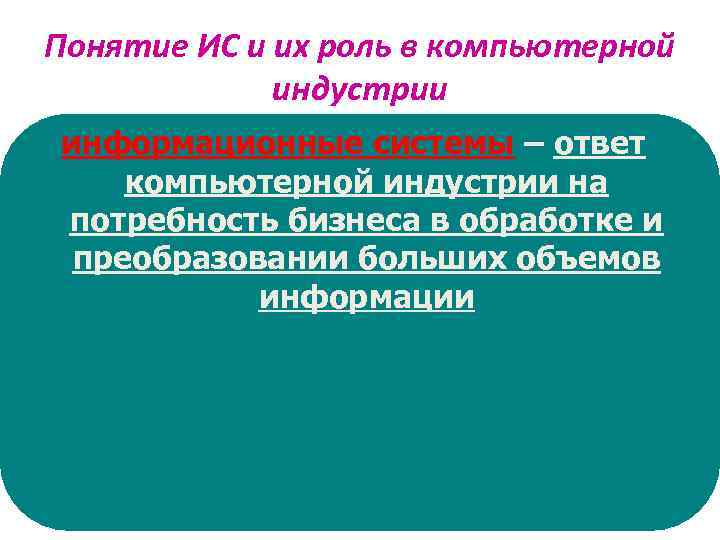 Понятие ИС и их роль в компьютерной индустрии

информационные системы – ответ компьютерной индустрии на потребность бизнеса в обработке и преобразовании больших объемов информации